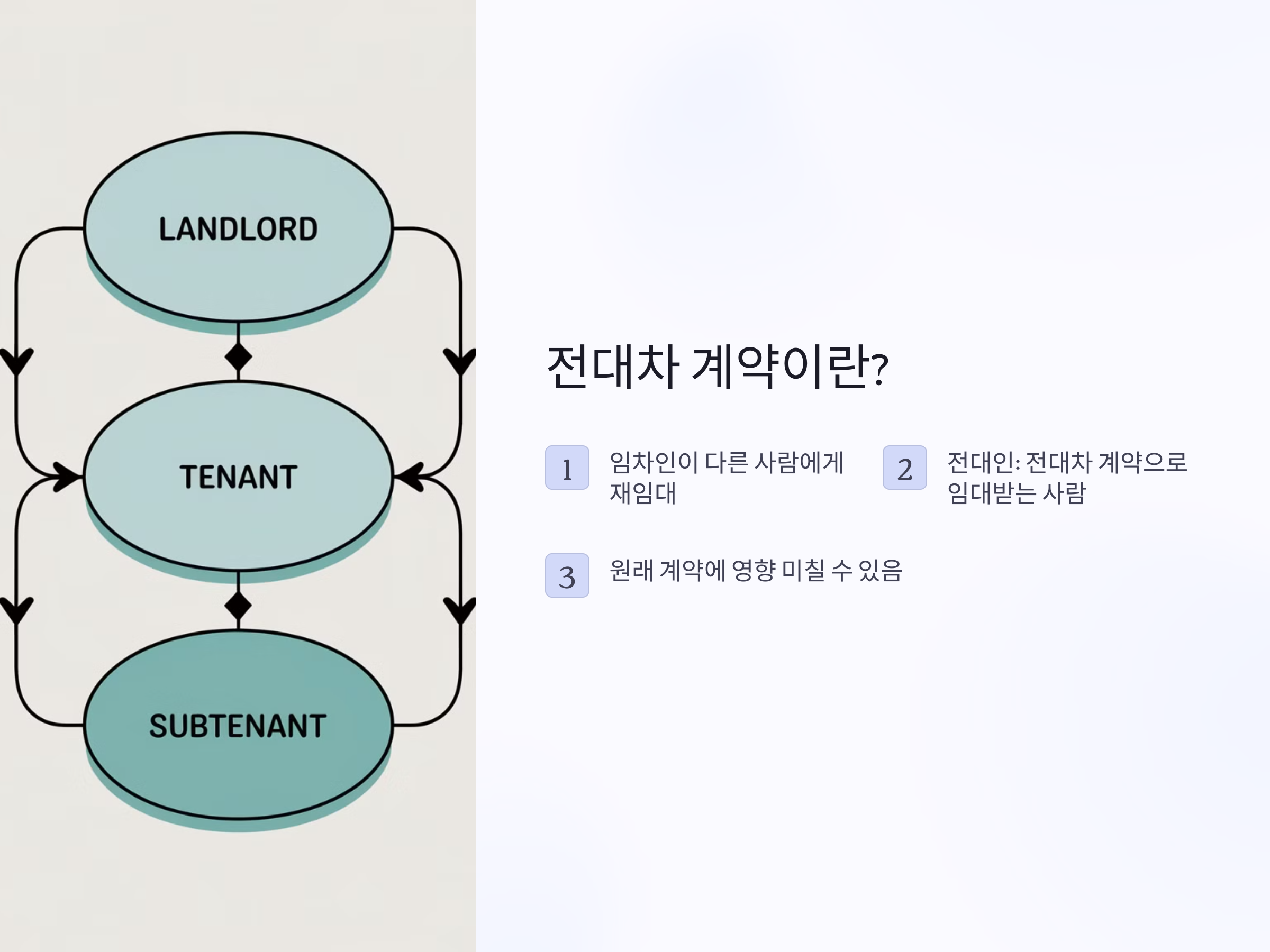 LANDLORD

TENANT

SUBTENANT

전대차 계약이란?

1 임차인이 다른 사람에게 재임대

2 전대인: 전대차 계약으로 임대받는 사람

3 원래 계약에 영향 미칠 수 있음